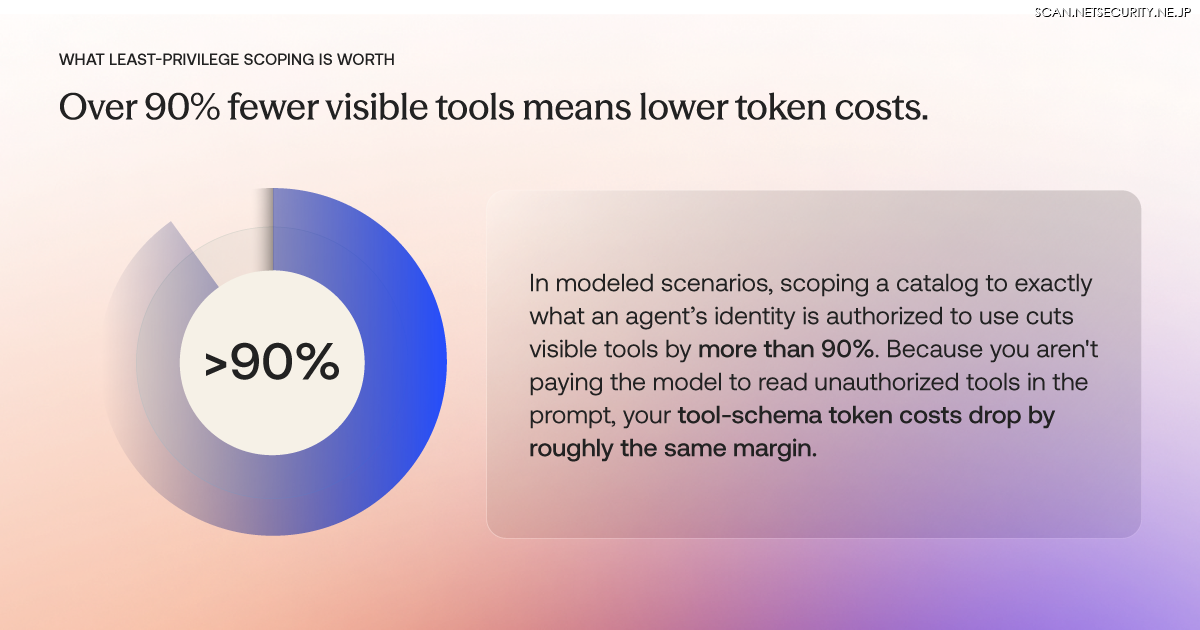 SCAN.NETSECURITY.NE.JP

WHAT LEAST-PRIVILEGE SCOPING IS WORTH

Over 90% fewer visible tools means lower token costs.

>90%

In modeled scenarios, scoping a catalog to exactly what an agent's identity is authorized to use cuts visible tools by more than 90%. Because you aren't paying the model to read unauthorized tools in the prompt, your tool-schema token costs drop by roughly the same margin.